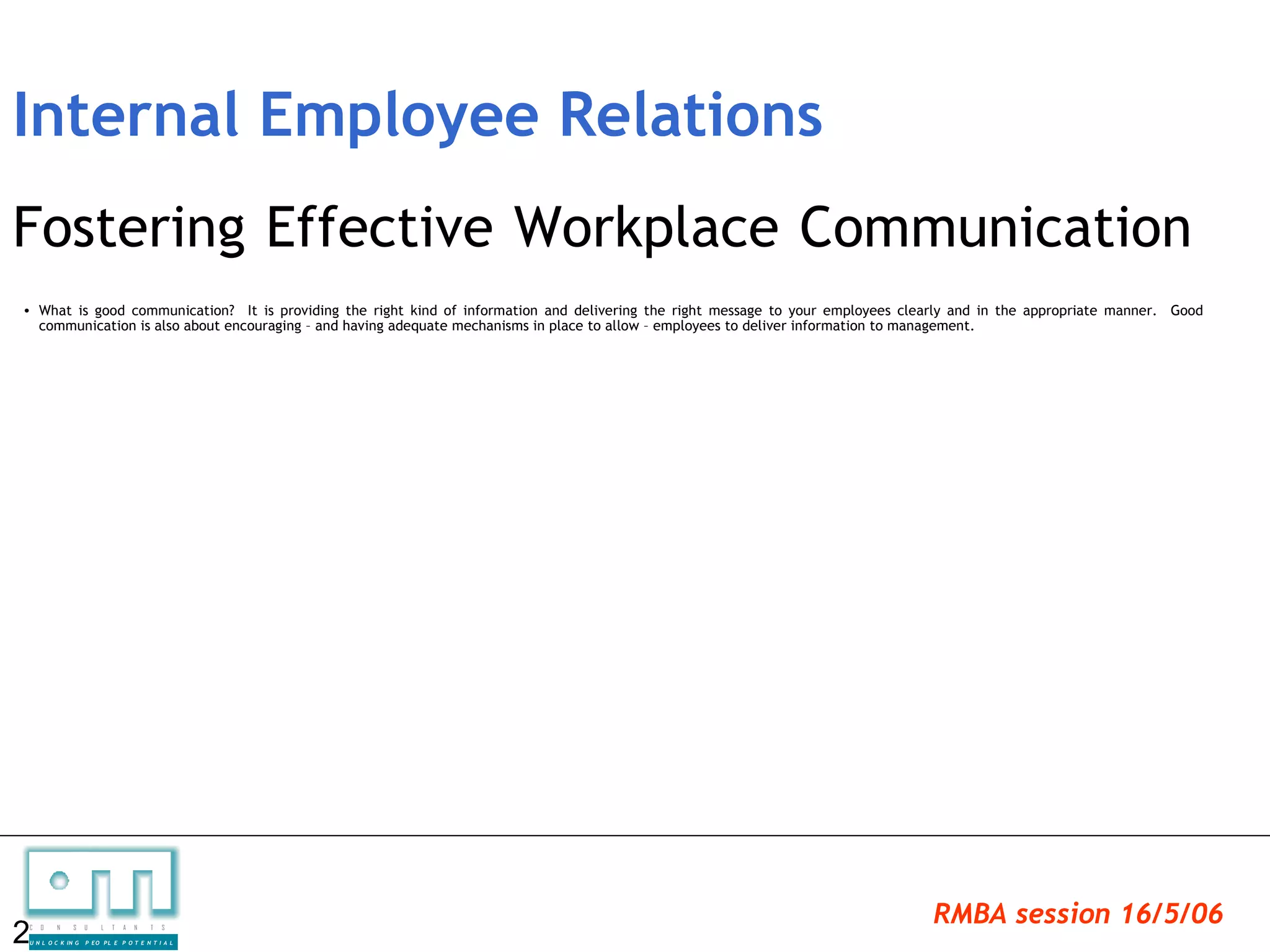 Internal Employee Relations

Fostering Effective Workplace Communication

• What is good communication? It is providing the right kind of information and delivering the right message to your employees clearly and in the appropriate manner. Good communication is also about encouraging – and having adequate mechanisms in place to allow – employees to deliver information to management.

2

CONSULTANTS
UNLOCKING PEOPLE POTENTIAL

RMBA session 16/5/06